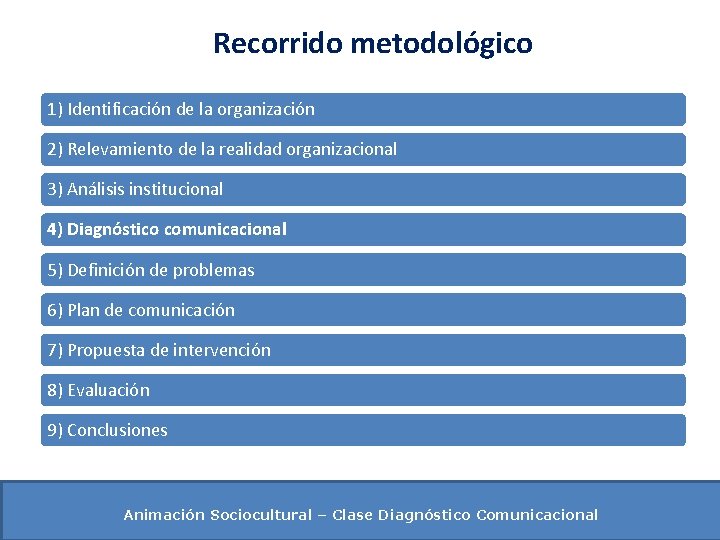 Recorrido metodológico

1) Identificación de la organización

2) Relevamiento de la realidad organizacional

3) Análisis institucional

4) Diagnóstico comunicacional

5) Definición de problemas

6) Plan de comunicación

7) Propuesta de intervención

8) Evaluación

9) Conclusiones

Animación Sociocultural – Clase Diagnóstico Comunicacional